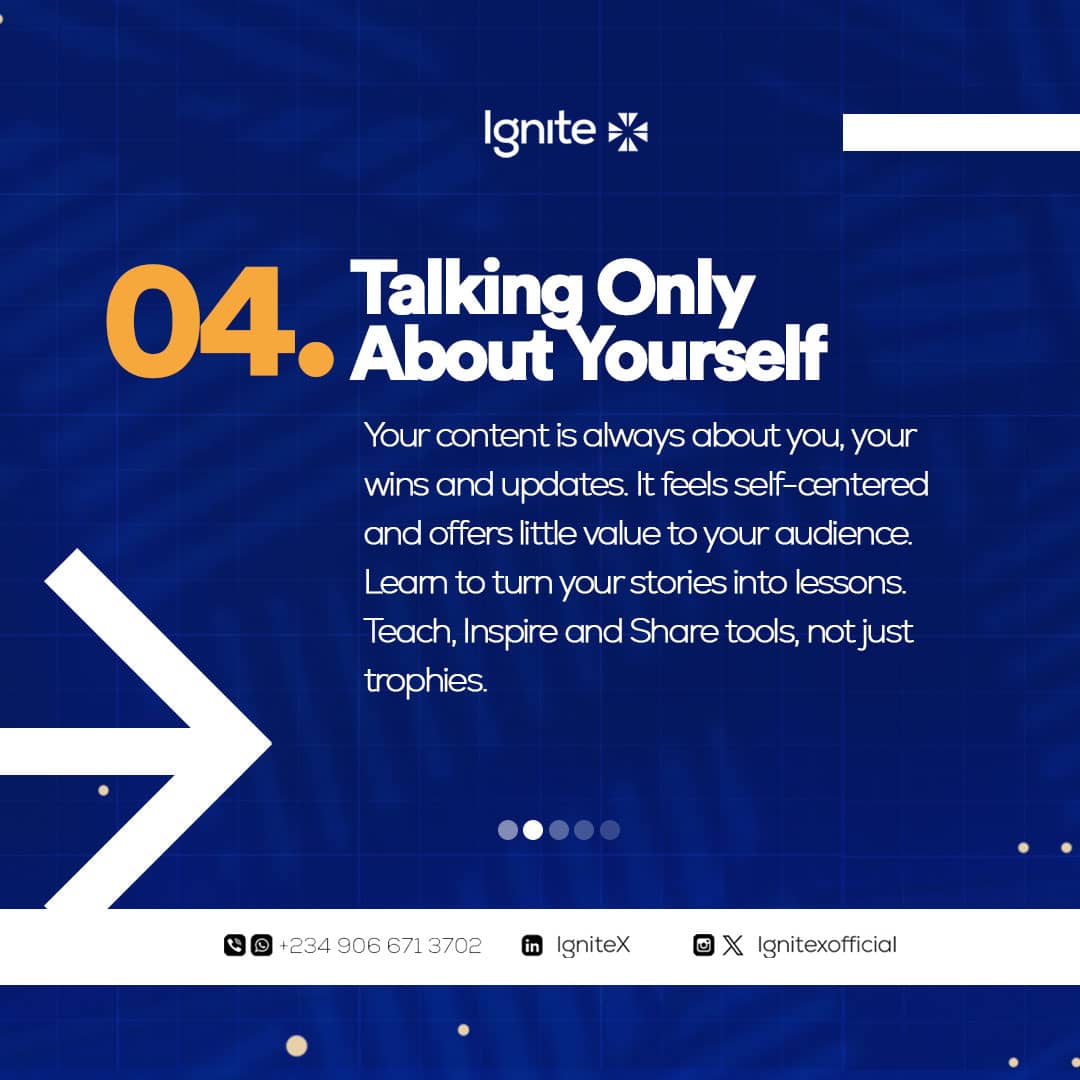 Ignite

04. Talking Only About Yourself

Your content is always about you, your wins and updates. It feels self-centered and offers little value to your audience. Learn to turn your stories into lessons. Teach, Inspire and Share tools, not just trophies.

+234 906 671 3702 IgniteX Ignitexofficial